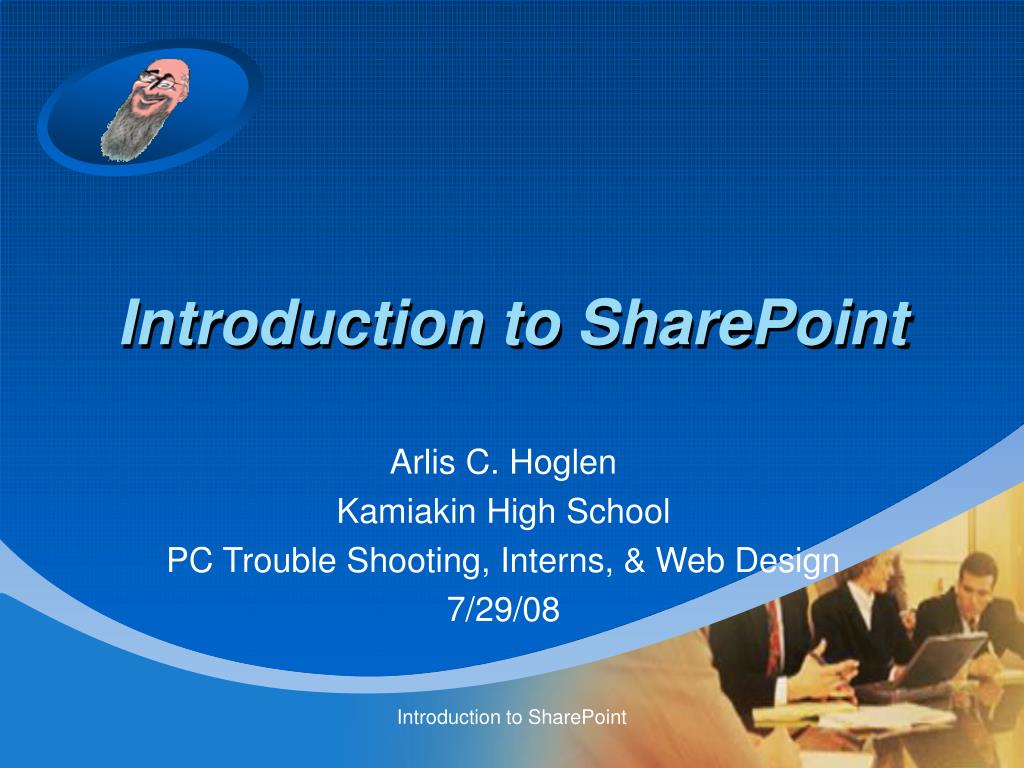 Introduction to SharePoint

Arlis C. Hoglen
Kamiakin High School
PC Trouble Shooting, Interns, & Web Design
7/29/08

Introduction to SharePoint